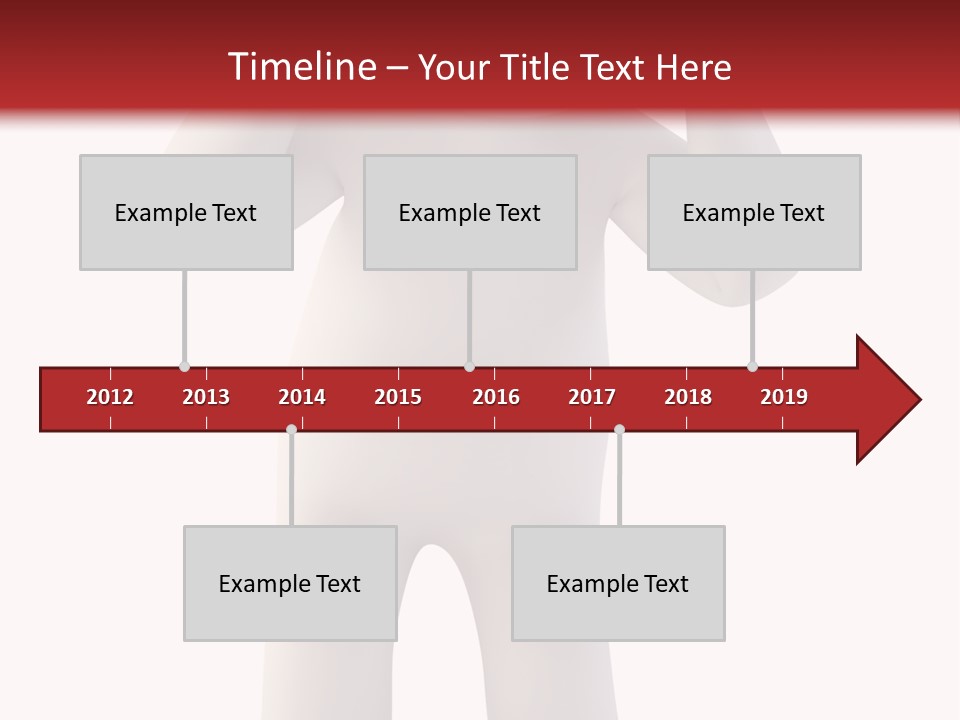 Timeline – Your Title Text Here

Example Text

Example Text

Example Text

2012 2013 2014 2015 2016 2017 2018 2019

Example Text

Example Text